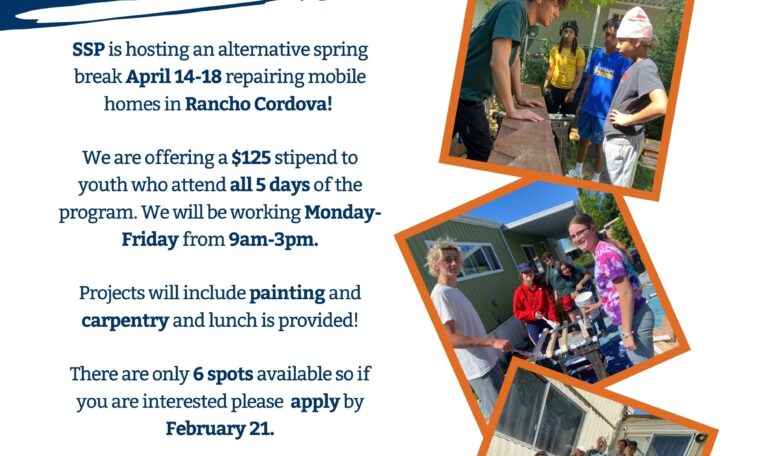 SSP is hosting an alternative spring break April 14-18 repairing mobile homes in Rancho Cordova!

We are offering a $125 stipend to youth who attend all 5 days of the program. We will be working Monday-Friday from 9am-3pm.

Projects will include painting and carpentry and lunch is provided!

There are only 6 spots available so if you are interested please apply by February 21.